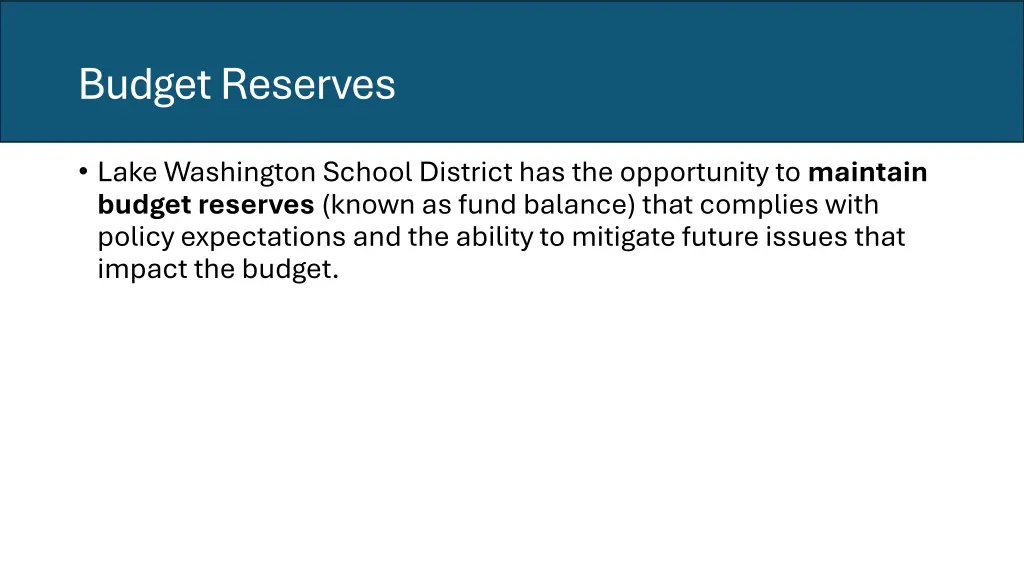 Budget Reserves

• Lake Washington School District has the opportunity to maintain budget reserves (known as fund balance) that complies with policy expectations and the ability to mitigate future issues that impact the budget.